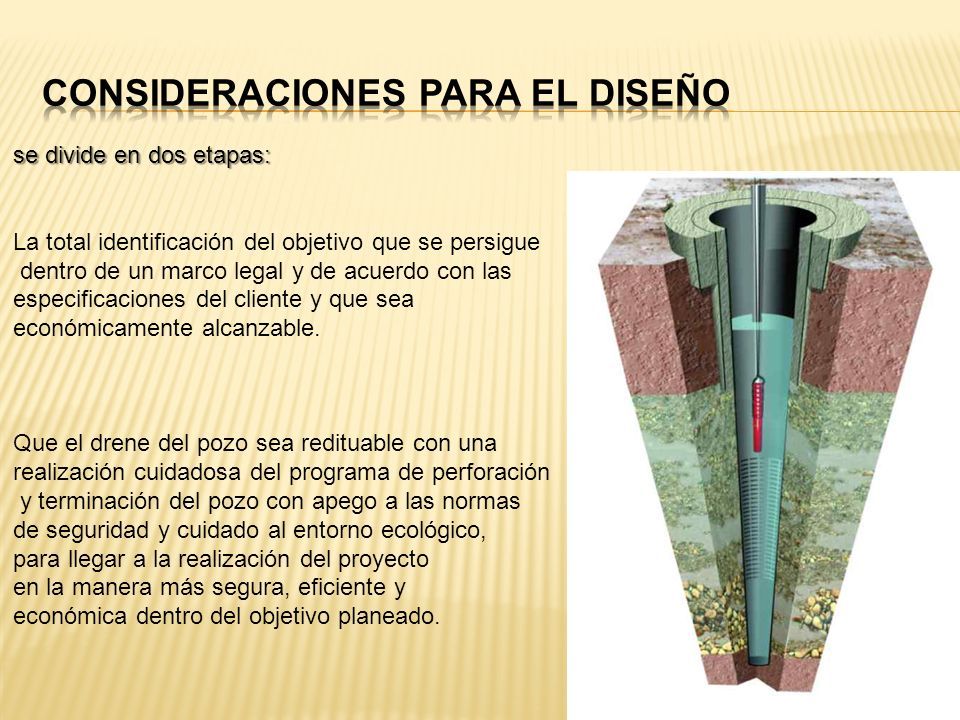 CONSIDERACIONES PARA EL DISEÑO

se divide en dos etapas:

La total identificación del objetivo que se persigue dentro de un marco legal y de acuerdo con las especificaciones del cliente y que sea económicamente alcanzable.

Que el drene del pozo sea redituable con una realización cuidadosa del programa de perforación y terminación del pozo con apego a las normas de seguridad y cuidado al entorno ecológico, para llegar a la realización del proyecto en la manera más segura, eficiente y económica dentro del objetivo planeado.